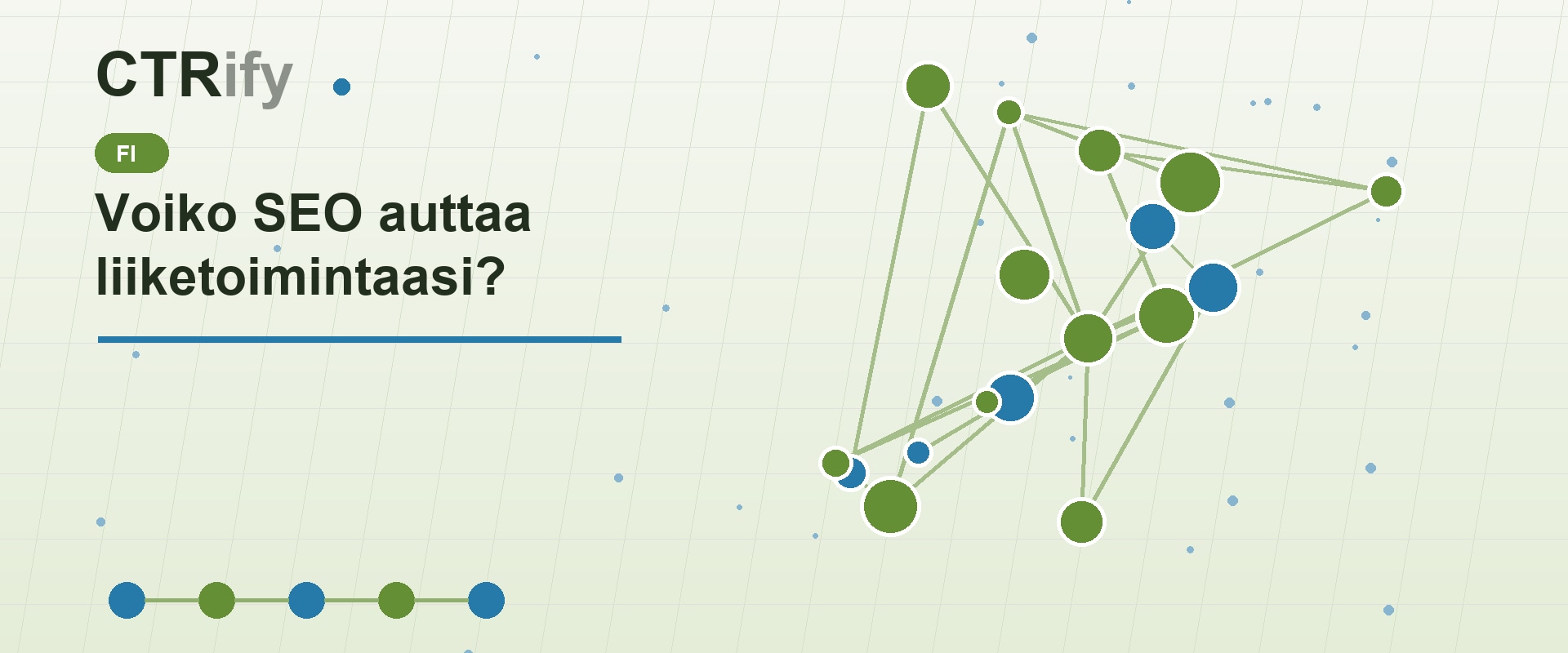 CTRify

FI

Voiko SEO auttaa liiketoimintaasi?